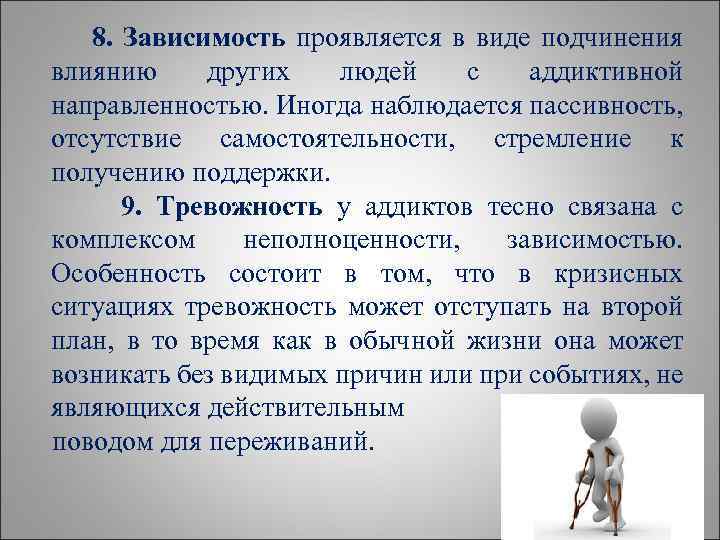 8. Зависимость проявляется в виде подчинения влиянию других людей с аддиктивной направленностью. Иногда наблюдается пассивность, отсутствие самостоятельности, стремление к получению поддержки.

9. Тревожность у аддиктов тесно связана с комплексом неполноценности, зависимостью. Особенность состоит в том, что в кризисных ситуациях тревожность может отступать на второй план, в то время как в обычной жизни она может возникать без видимых причин или при событиях, не являющихся действительным поводом для переживаний.